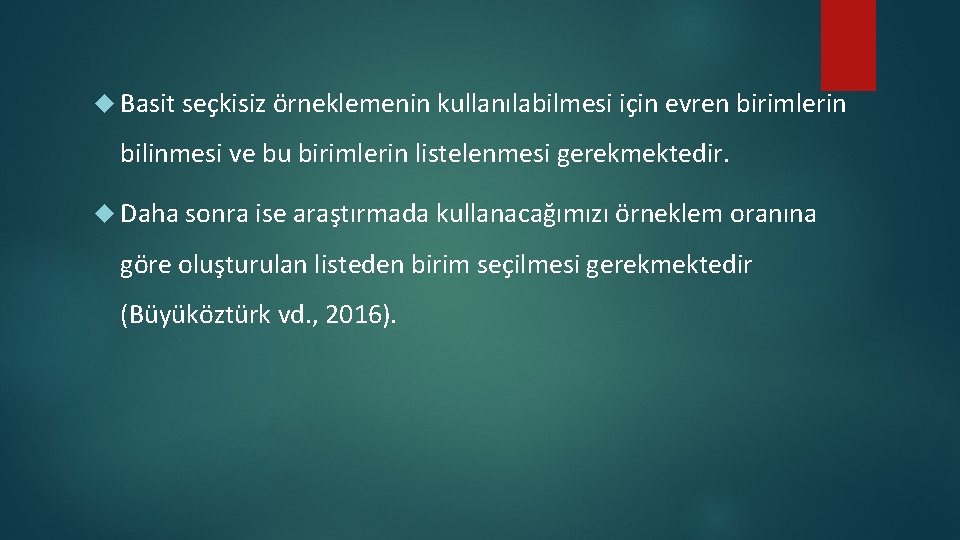 Basit seçkisiz örneklemenin kullanılabilmesi için evren birimlerin bilinmesi ve bu birimlerin listelenmesi gerekmektedir.

Daha sonra ise araştırmada kullanacağımızı örneklem oranına göre oluşturulan listeden birim seçilmesi gerekmektedir (Büyüköztürk vd., 2016).